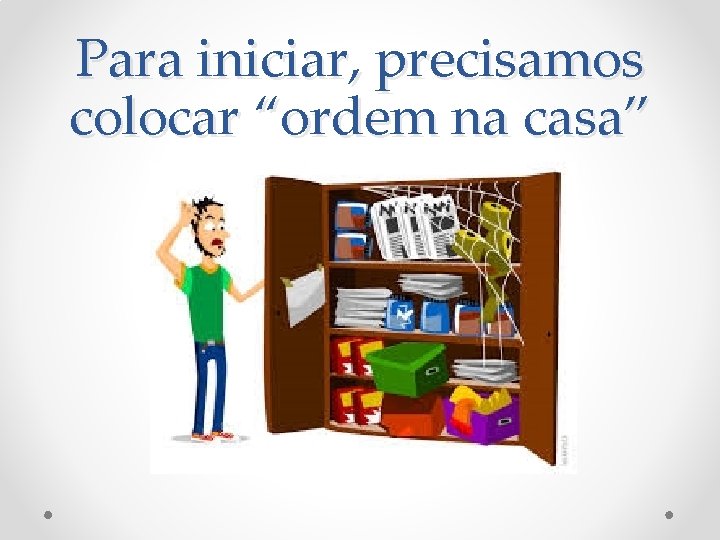 Para iniciar, precisamos colocar “ordem na casa”